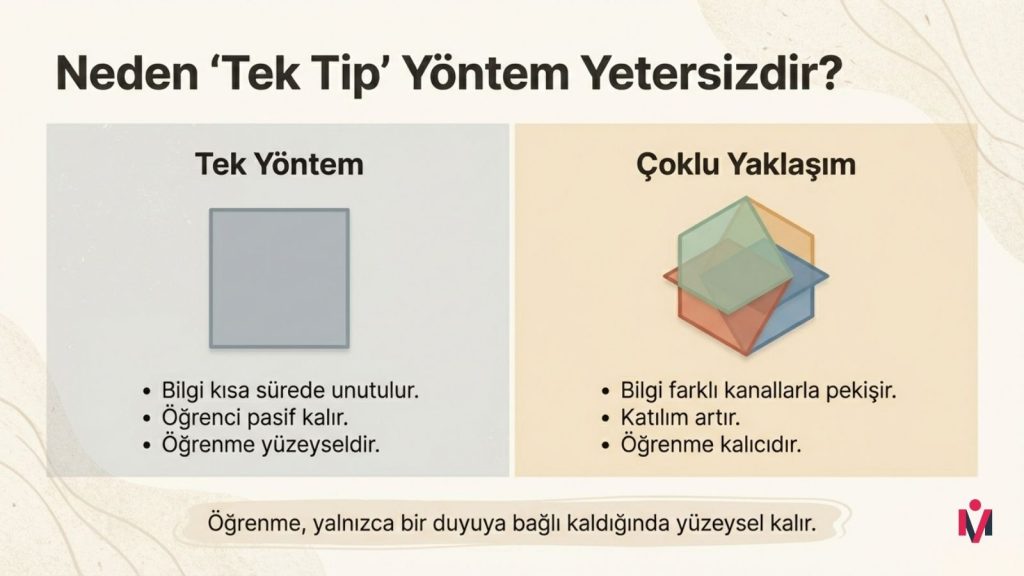 Neden ‘Tek Tip’ Yöntem Yetersizdir?

Tek Yöntem

• Bilgi kısa sürede unutulur.
• Öğrenci pasif kalır.
• Öğrenme yüzeyseldir.

Çoklu Yaklaşım

• Bilgi farklı kanallarla pekişir.
• Katılım artır.
• Öğrenme kalıcıdır.

Öğrenme, yalnızca bir duyuya bağlı kaldığında yüzeysel kalır.